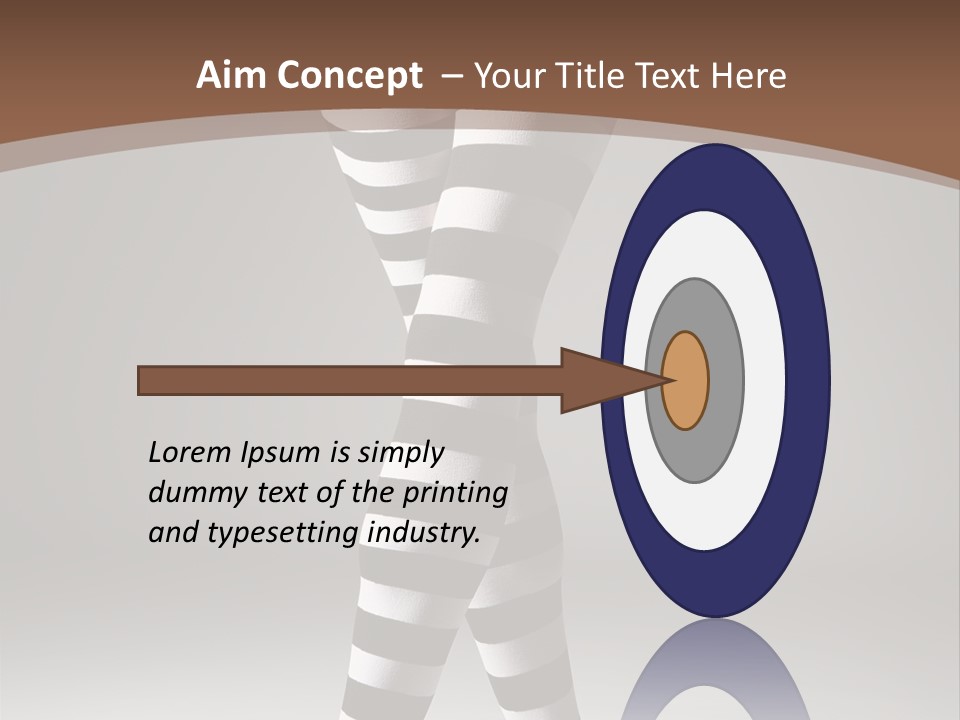 Aim Concept – Your Title Text Here

Lorem Ipsum is simply dummy text of the printing and typesetting industry.